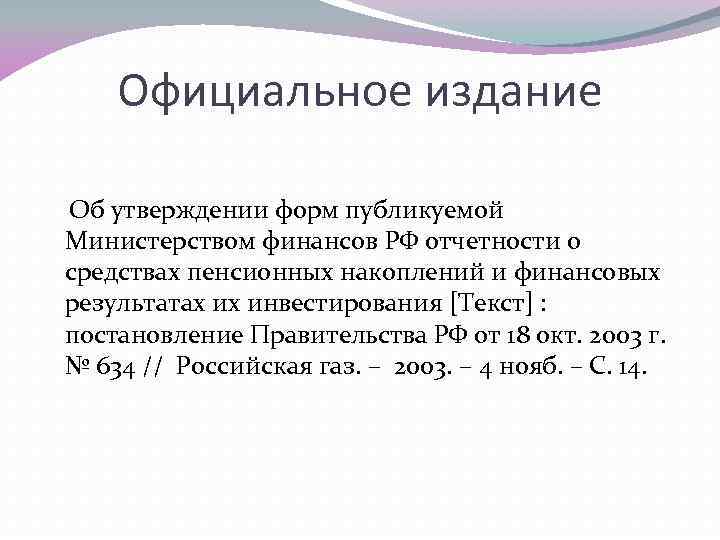 Официальное издание

Об утверждении форм публикуемой Министерством финансов РФ отчетности о средствах пенсионных накоплений и финансовых результатах их инвестирования [Текст] : постановление Правительства РФ от 18 окт. 2003 г. № 634 // Российская газ. – 2003. – 4 нояб. – С. 14.